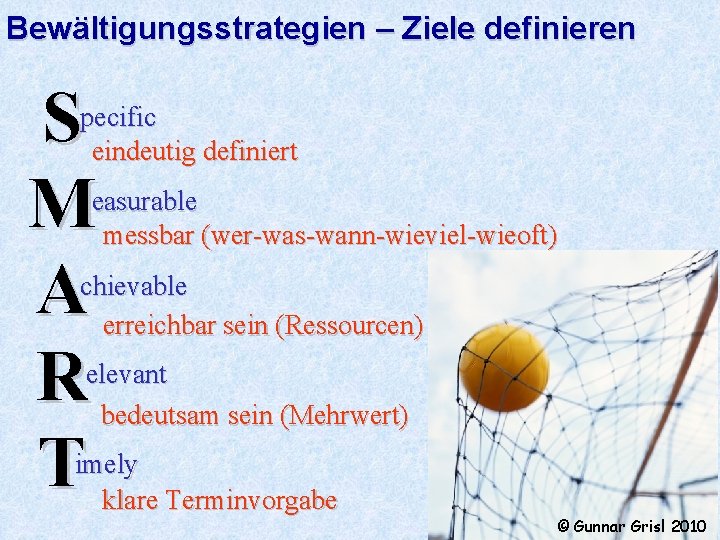 Bewältigungsstrategien – Ziele definieren

Specific
eindeutig definiert

Measurable
messbar (wer-was-wann-wieviel-wieoft)

Achievable
erreichbar sein (Ressourcen)

Relevant
bedeutsam sein (Mehrwert)

Timely
klare Terminvorgabe

© Gunnar Grisl 2010